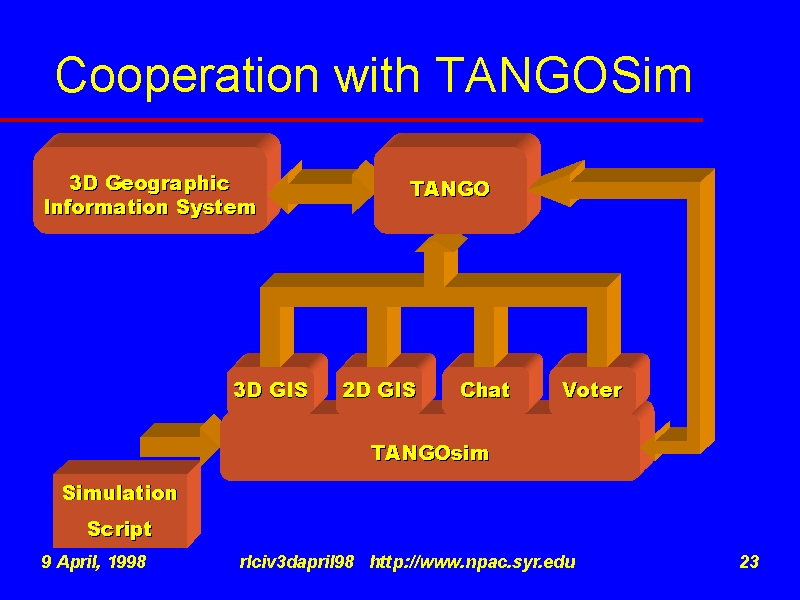 Cooperation with TANGOSim

3D Geographic Information System

TANGO

3D GIS

2D GIS

Chat

Voter

TANGOsim

Simulation Script

9 April, 1998

rlciv3dapril98

http://www.npac.syr.edu

23